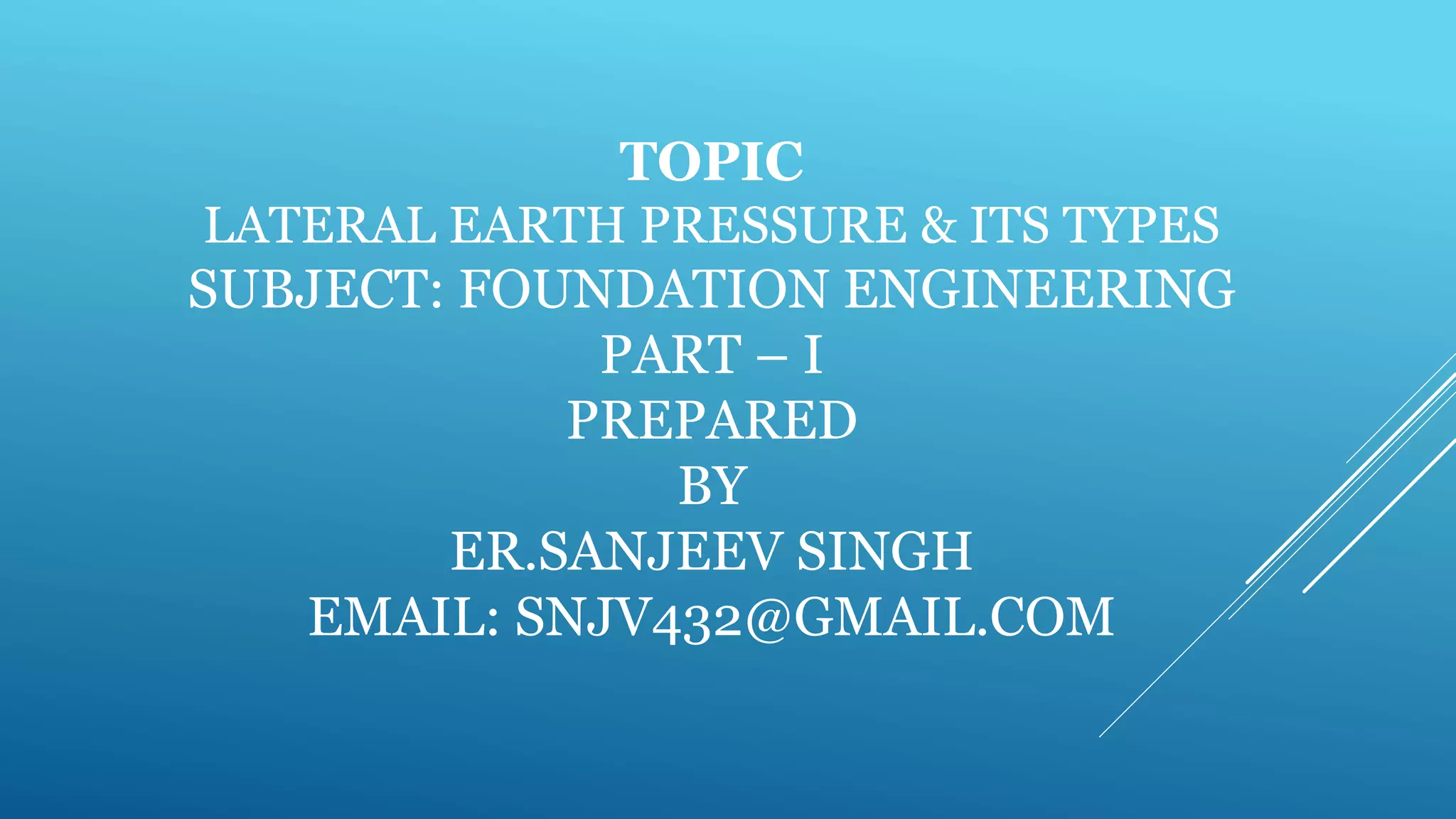 TOPIC
LATERAL EARTH PRESSURE & ITS TYPES
SUBJECT: FOUNDATION ENGINEERING
PART – I
PREPARED
BY
ER.SANJEEV SINGH
EMAIL: SNJV432@GMAIL.COM